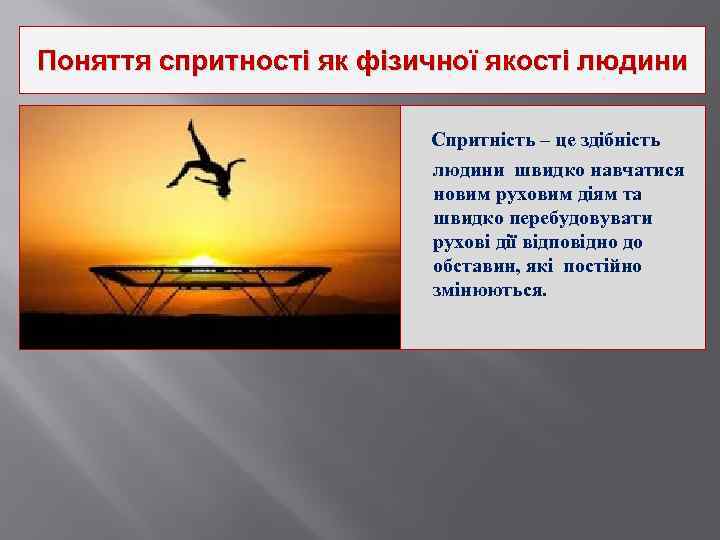 Поняття спритності як фізичної якості людини

Спритність – це здібність людини швидко навчатися новим руховим діям та швидко перебудовувати рухові дії відповідно до обставин, які постійно змінюються.